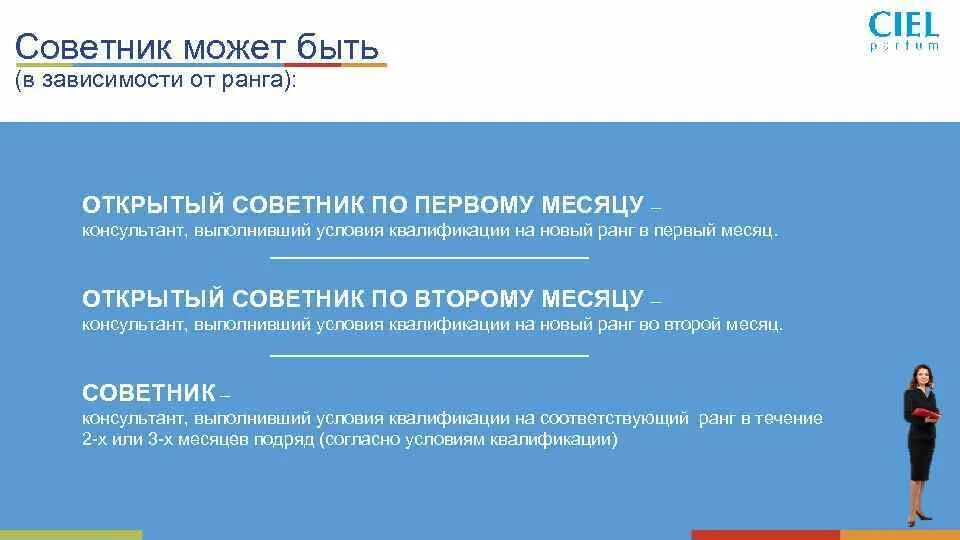 Советник может быть
(в зависимости от ранга):

CIEL
parfum

ОТКРЫТЫЙ СОВЕТНИК ПО ПЕРВОМУ МЕСЯЦУ –
консультант, выполнивший условия квалификации на новый ранг в первый месяц.

ОТКРЫТЫЙ СОВЕТНИК ПО ВТОРОМУ МЕСЯЦУ –
консультант, выполнивший условия квалификации на новый ранг во второй месяц.

СОВЕТНИК –
консультант, выполнивший условия квалификации на соответствующий ранг в течение 2-х или 3-х месяцев подряд (согласно условиям квалификации)